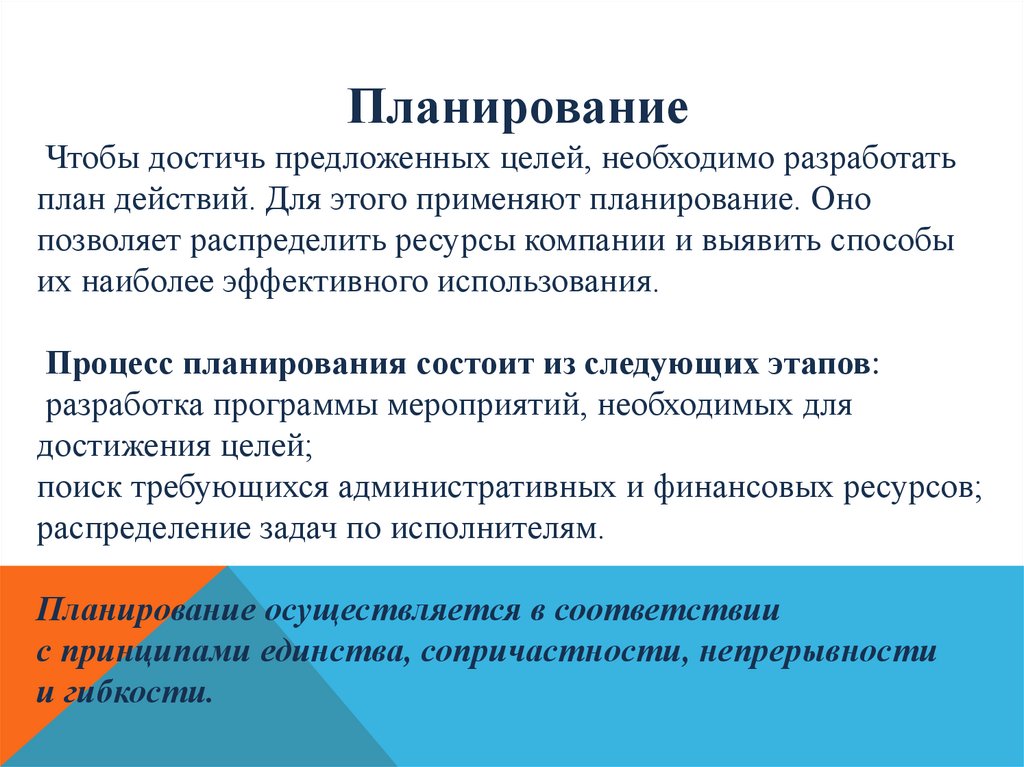 Планирование

Чтобы достичь предложенных целей, необходимо разработать план действий. Для этого применяют планирование. Оно позволяет распределить ресурсы компании и выявить способы их наиболее эффективного использования.

Процесс планирования состоит из следующих этапов:
разработка программы мероприятий, необходимых для достижения целей;
поиск требующихся административных и финансовых ресурсов;
распределение задач по исполнителям.

Планирование осуществляется в соответствии с принципами единства, сопричастности, непрерывности и гибкости.